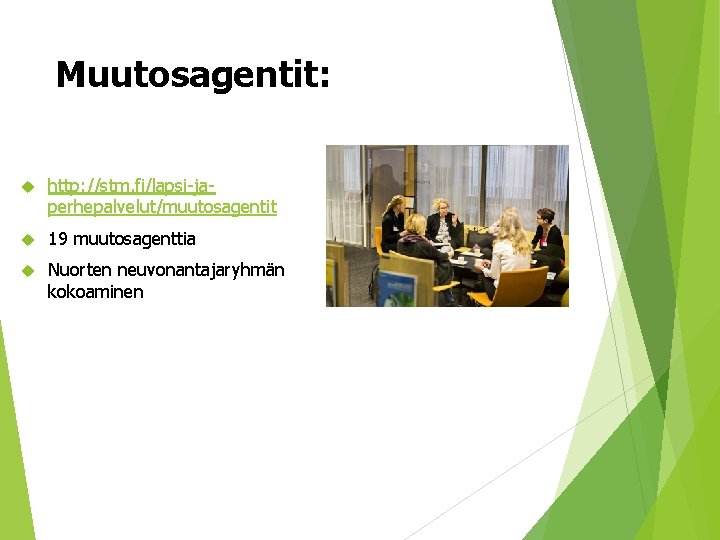 Muutosagentit:

http://stm.fi/lapsi-ja-perhepalvelut/muutosagentit

19 muutosagenttia

Nuorten neuvonantajaryhmän kokoaminen